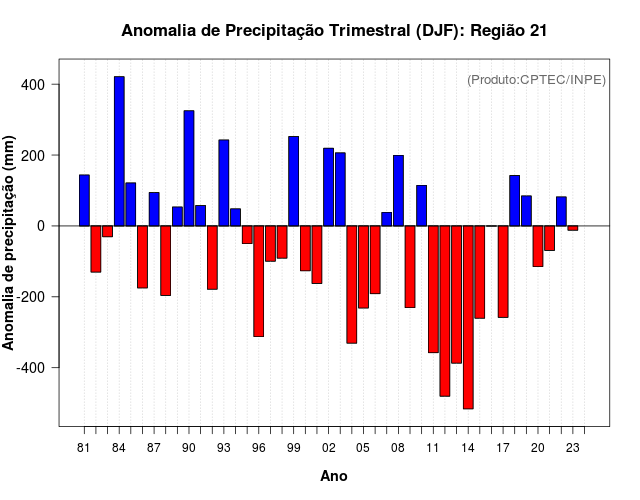 Anomalia de Precipitação Trimestral (DJF): Região 21

(Produto:CPTEC/INPE)

Anomalia de precipitação (mm)

400
200
0
-200
-400

81 84 87 90 93 96 99 02 05 08 11 14 17 20 23

Ano